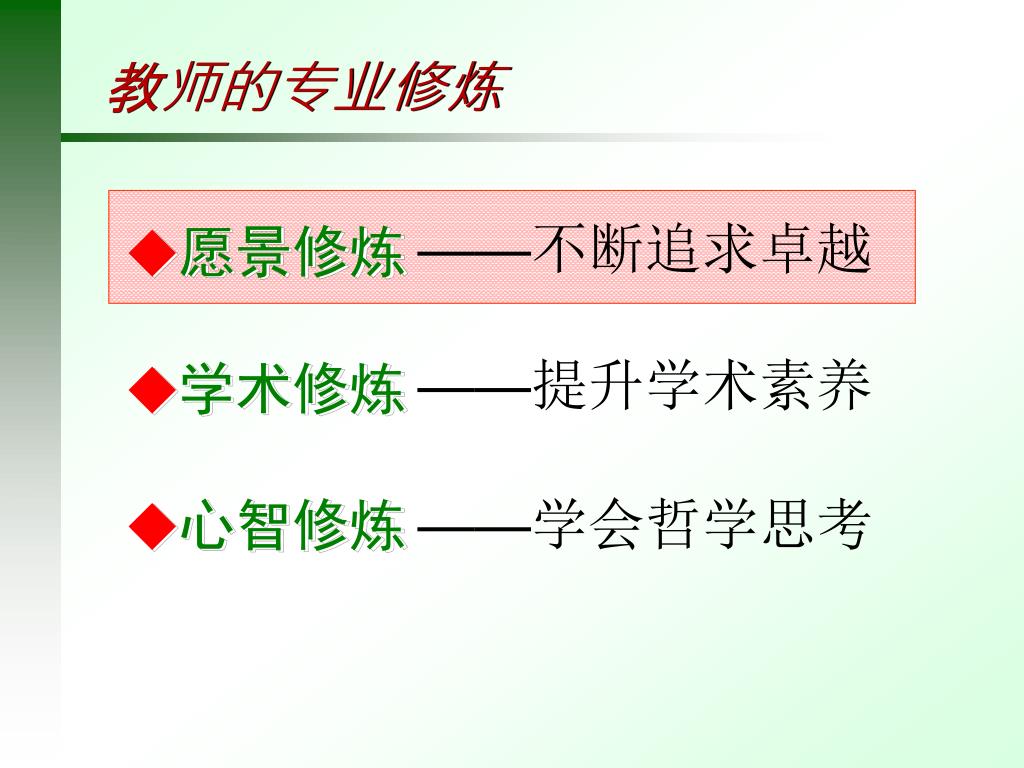 教师的专业修炼

◆愿景修炼 ——不断追求卓越

◆学术修炼 ——提升学术素养

◆心智修炼 ——学会哲学思考